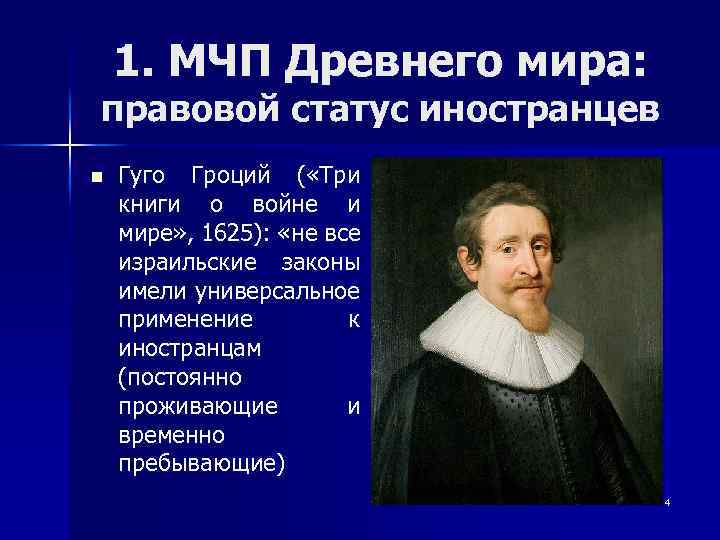 1. МЧП Древнего мира: правовой статус иностранцев

Гуго Гроций («Три книги о войне и мире», 1625): «не все израильские законы имели универсальное применение к иностранцам (постоянно проживающие и временно пребывающие)

4